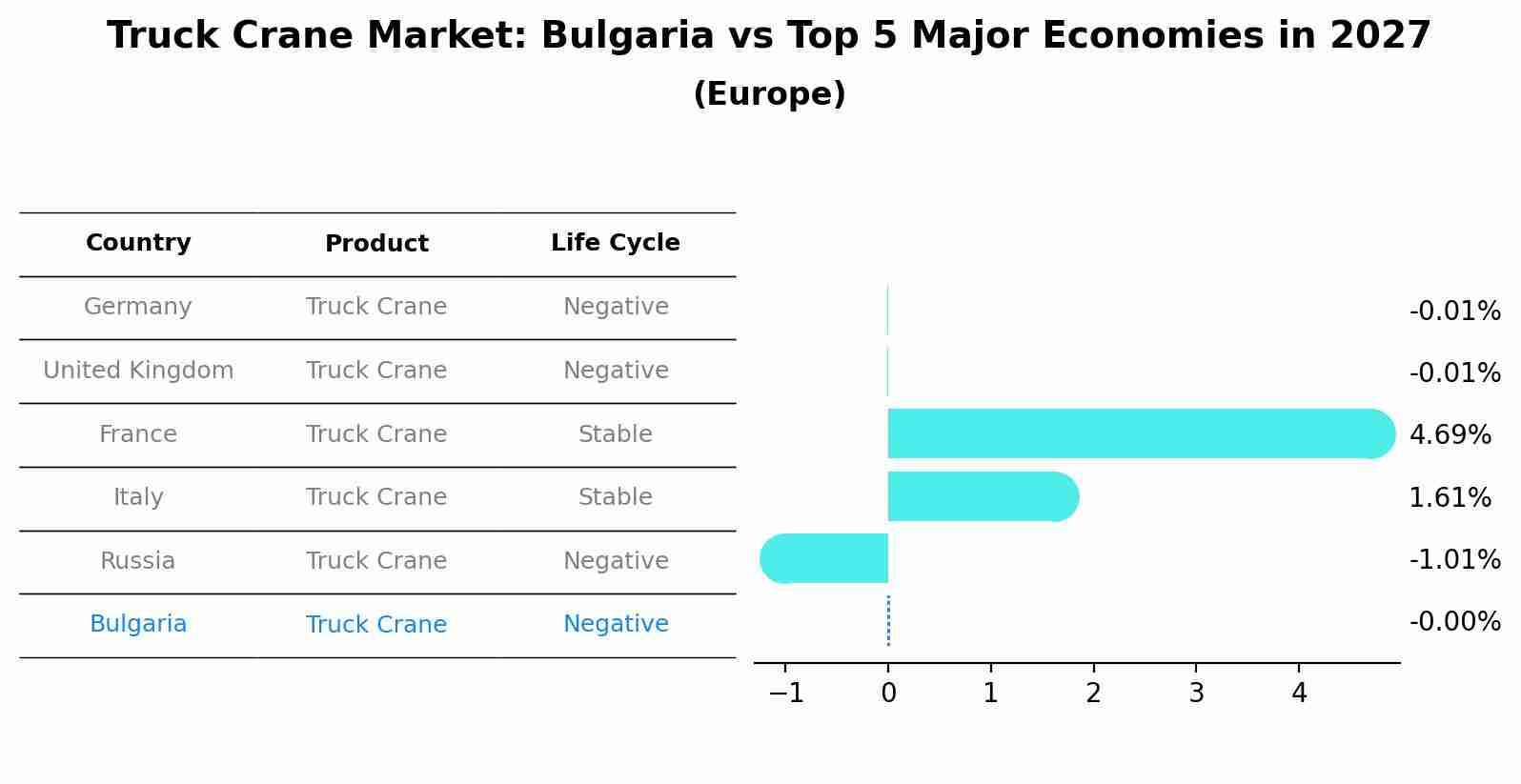 Truck Crane Market: Bulgaria vs Top 5 Major Economies in 2027
(Europe)

| Country | Product | Life Cycle |
|---|---|---|
| Germany | Truck Crane | Negative |
| United Kingdom | Truck Crane | Negative |
| France | Truck Crane | Stable |
| Italy | Truck Crane | Stable |
| Russia | Truck Crane | Negative |
| Bulgaria | Truck Crane | Negative |

-0.01%
-0.01%
4.69%
1.61%
-1.01%
-0.00%

−1 0 1 2 3 4